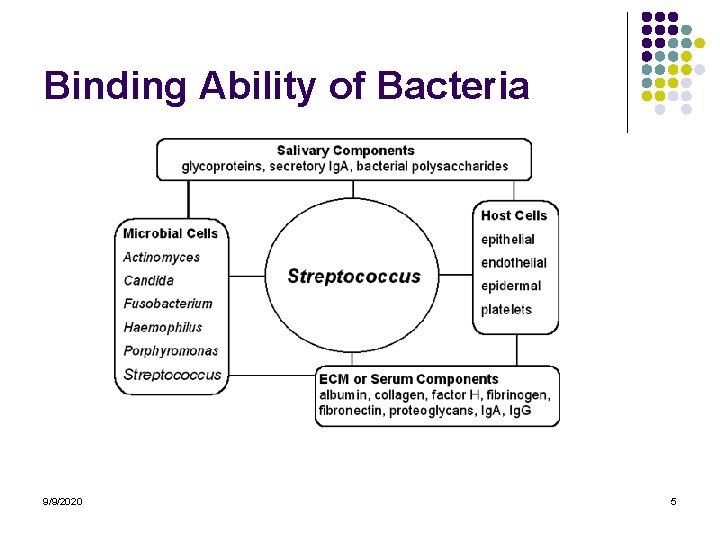 Binding Ability of Bacteria

Salivary Components
glycoproteins, secretory IgA, bacterial polysaccharides

Microbial Cells
Actinomyces
Candida
Fusobacterium
Haemophilus
Porphyromonas
Streptococcus

Streptococcus

Host Cells
epithelial
endothelial
epidermal
platelets

ECM or Serum Components
albumin, collagen, factor H, fibrinogen, fibronectin, proteoglycans, IgA, IgG

9/9/2020

5